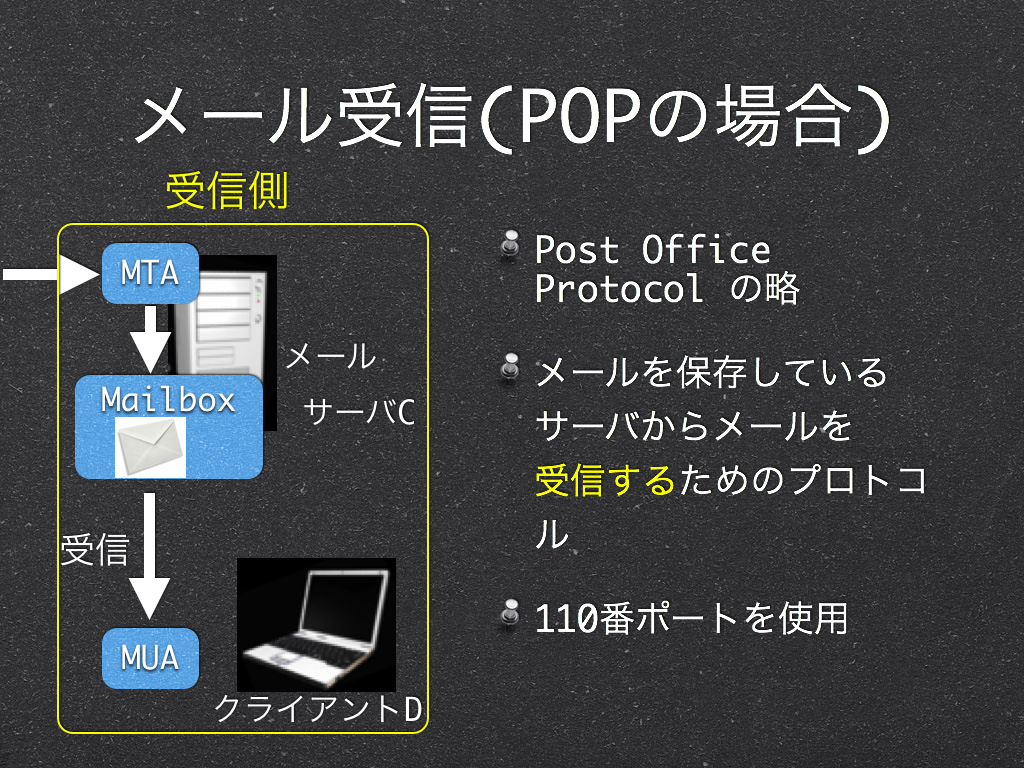 メール受信(POPの場合)

受信側

MTA

Mailbox

メール
サーバC

受信

MUA

クライアントD

Post Office Protocol の略

メールを保存しているサーバからメールを受信するためのプロトコル

110番ポートを使用